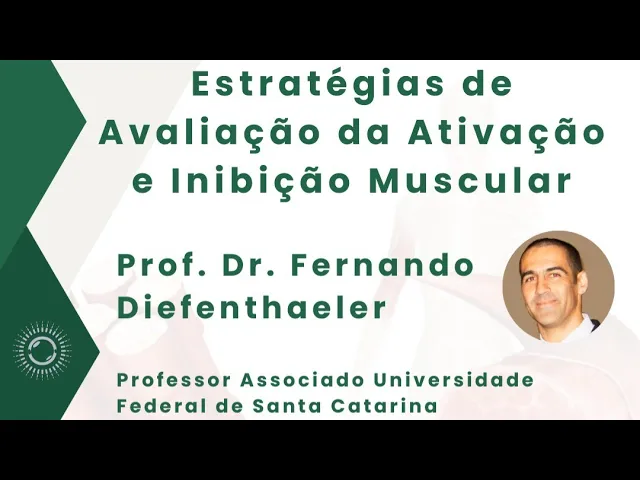 Estratégias de Avaliação da Ativação e Inibição Muscular

Prof. Dr. Fernando Diefenthaeler

Professor Associado Universidade Federal de Santa Catarina